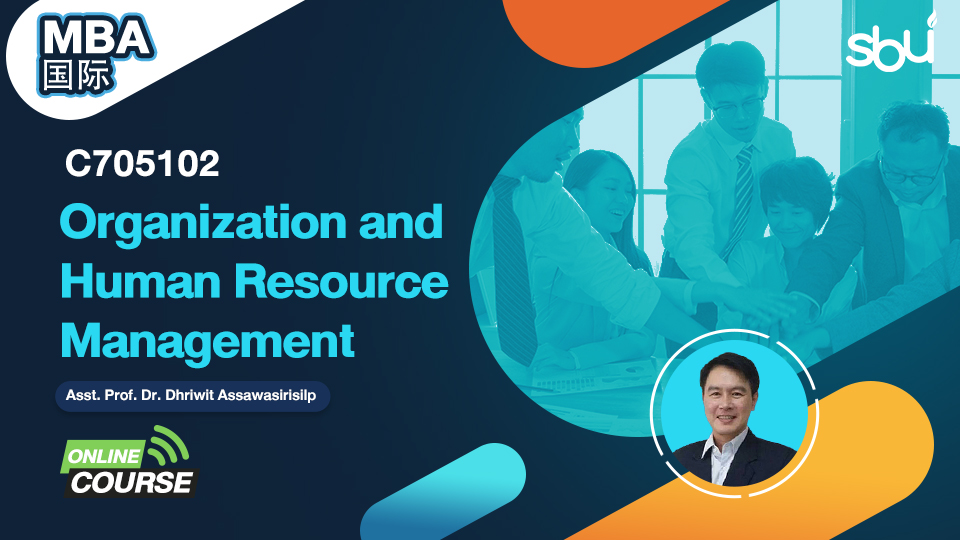 MBA
国际

sbu

C705102

Organization and Human Resource Management

Asst. Prof. Dr. Dhriwit Assawasirisilp

ONLINE COURSE